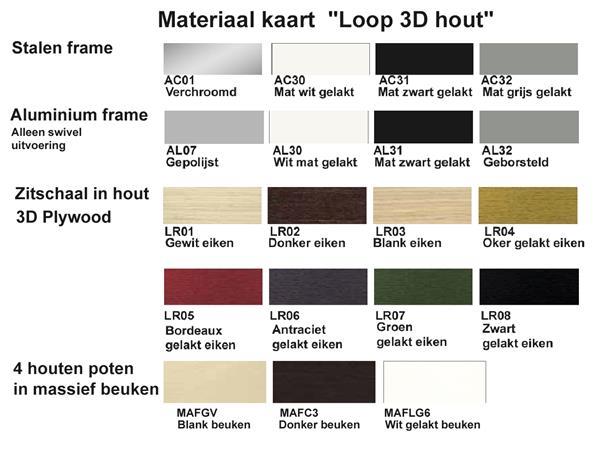 Materiaal kaart "Loop 3D hout"

Stalen frame

AC01
Verchroomd

AC30
Mat wit gelakt

AC31
Mat zwart gelakt

AC32
Mat grijs gelakt

Aluminium frame
Alleen swivel uitvoering

AL07
Gepolijst

AL30
Wit mat gelakt

AL31
Mat zwart gelakt

AL32
Geborsteld

Zitschaal in hout
3D Plywood

LR01
Gewit eiken

LR02
Donker eiken

LR03
Blank eiken

LR04
Oker gelakt eiken

LR05
Bordeaux
gelakt eiken

LR06
Antraciet
gelakt eiken

LR07
Groen
gelakt eiken

LR08
Zwart
gelakt eiken

4 houten poten
in massief beuken

MAFGV
Blank beuken

MAFC3
Donker beuken

MAFLG6
Wit gelakt beuken